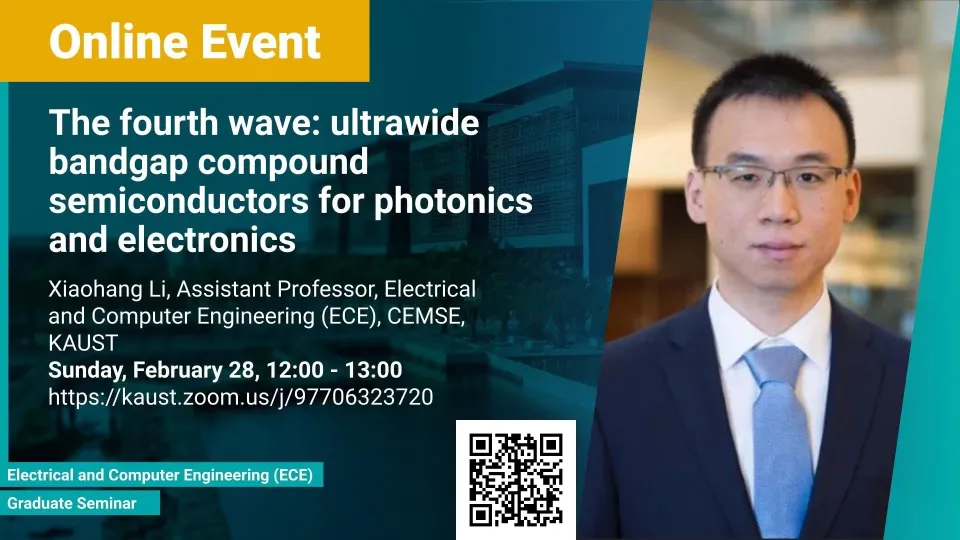 Online Event

The fourth wave: ultrawide bandgap compound semiconductors for photonics and electronics

Xiaohang Li, Assistant Professor, Electrical and Computer Engineering (ECE), CEMSE, KAUST
Sunday, February 28, 12:00 - 13:00
https://kaust.zoom.us/j/97706323720

Electrical and Computer Engineering (ECE)
Graduate Seminar